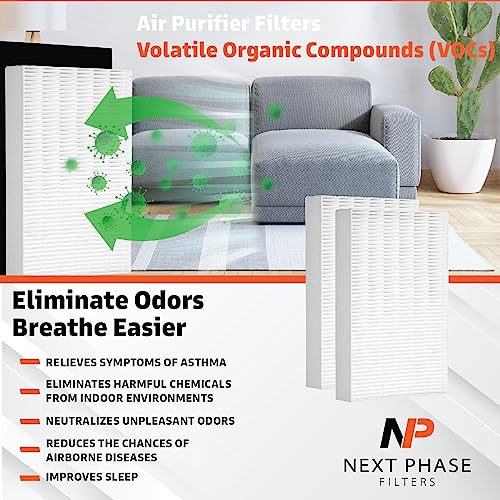 Air Purifier Filters
Volatile Organic Compounds (VOCs)

Eliminate Odors
Breathe Easier

RELIEVES SYMPTOMS OF ASTHMA
ELIMINATES HARMFUL CHEMICALS FROM INDOOR ENVIRONMENTS
NEUTRALIZES UNPLEASANT ODORS
REDUCES THE CHANCES OF AIRBORNE DISEASES
IMPROVES SLEEP

NP
NEXT PHASE
FILTERS